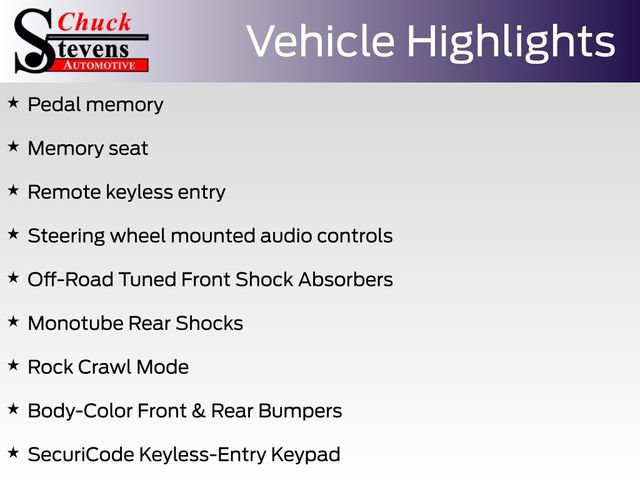 Chuck Stevens AUTOMOTIVE

Vehicle Highlights

★ Pedal memory

★ Memory seat

★ Remote keyless entry

★ Steering wheel mounted audio controls

★ Off-Road Tuned Front Shock Absorbers

★ Monotube Rear Shocks

★ Rock Crawl Mode

★ Body-Color Front & Rear Bumpers

★ SecuriCode Keyless-Entry Keypad